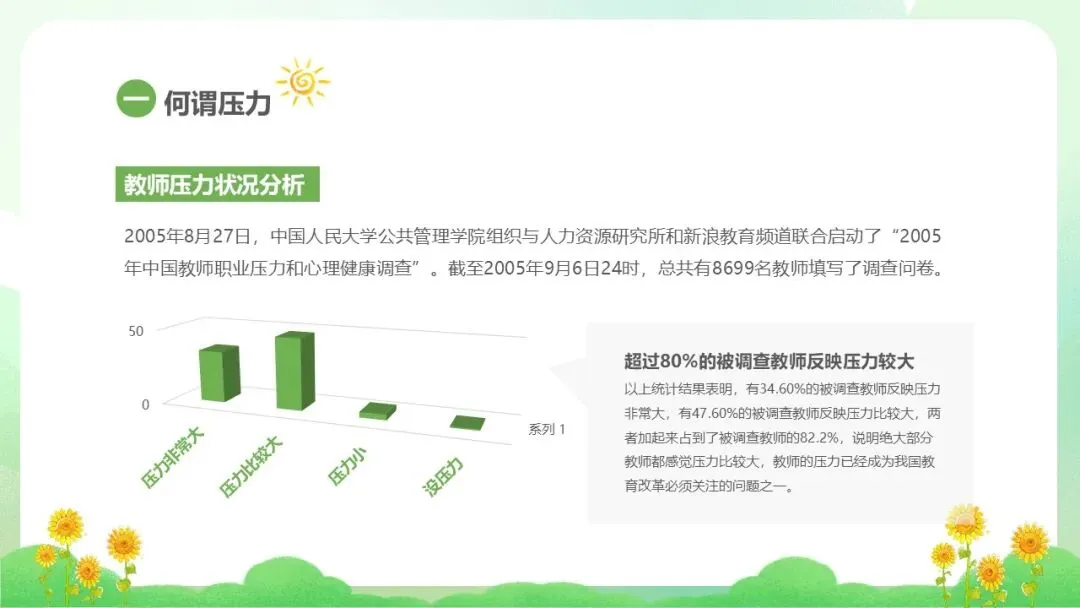 一 何谓压力

教师压力状况分析

2005年8月27日，中国人民大学公共管理学院组织与人力资源研究所和新浪教育频道联合启动了“2005年中国教师职业压力和心理健康调查”。截至2005年9月6日24时，总共有8699名教师填写了调查问卷。

50
0
压力非常大
压力比较大
压力小
没压力
系列 1

超过80%的被调查教师反映压力较大

以上统计结果表明，有34.60%的被调查教师反映压力非常大，有47.60%的被调查教师反映压力比较大，两者加起来占到了被调查教师的82.2%，说明绝大部分教师都感觉压力比较大，教师的压力已经成为我国教育改革必须关注的问题之一。